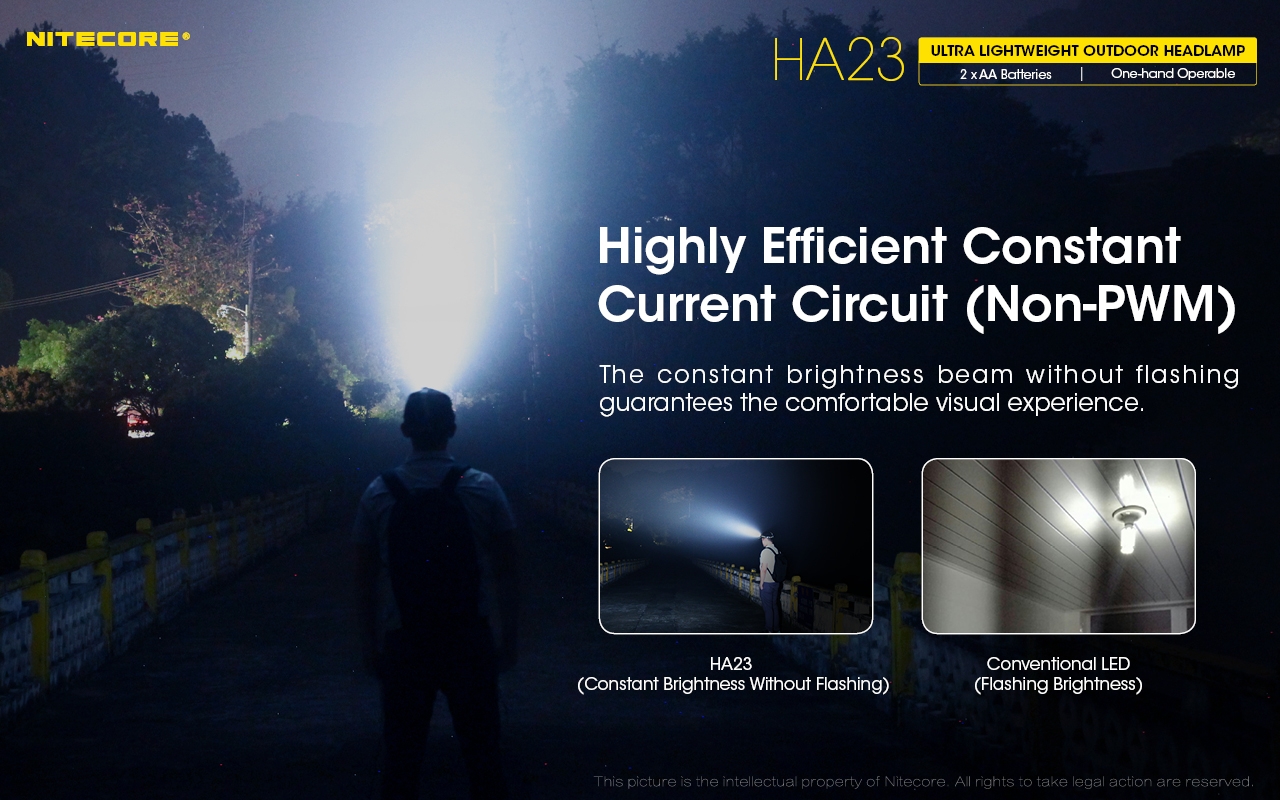 NITECORE®

HA23
ULTRA LIGHTWEIGHT OUTDOOR HEADLAMP
2 x AA Batteries | One-hand Operable

Highly Efficient Constant Current Circuit (Non-PWM)

The constant brightness beam without flashing guarantees the comfortable visual experience.

HA23
(Constant Brightness Without Flashing)

Conventional LED
(Flashing Brightness)

This picture is the intellectual property of Nitecore. All rights to take legal action are reserved.